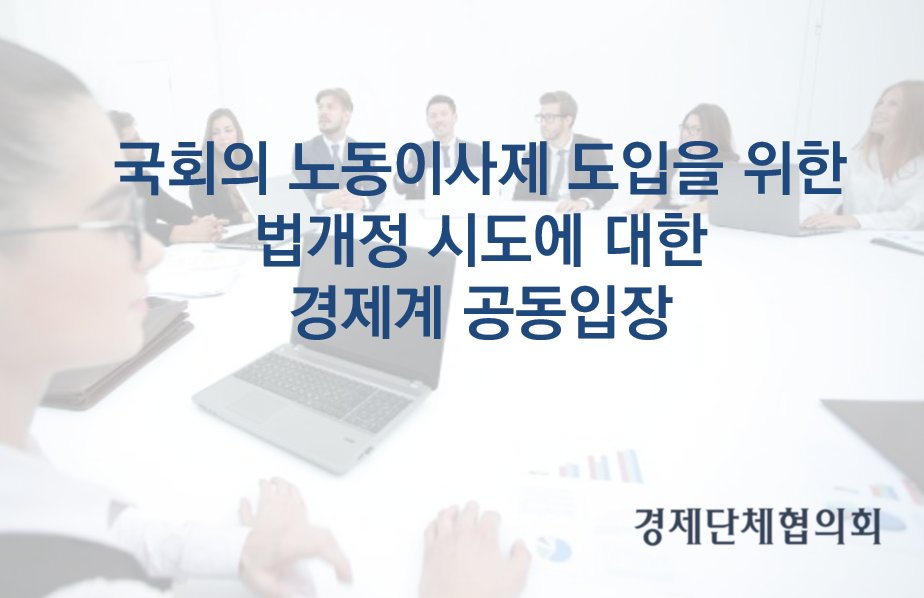 국회의 노동이사제 도입을 위한 법개정 시도에 대한 경제계 공동입장

경제단체협의회